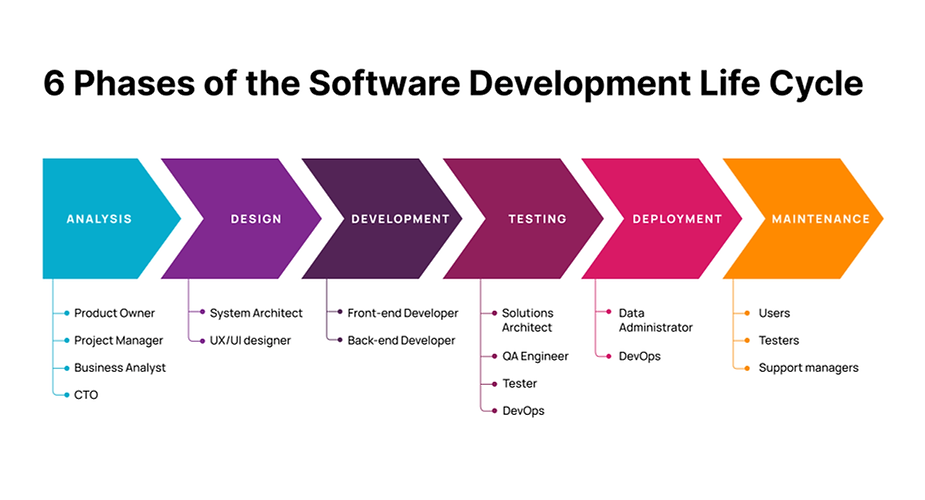 6 Phases of the Software Development Life Cycle

ANALYSIS
Product Owner
Project Manager
Business Analyst
CTO

DESIGN
System Architect
UX/UI designer

DEVELOPMENT
Front-end Developer
Back-end Developer

TESTING
Solutions Architect
QA Engineer
Tester
DevOps

DEPLOYMENT
Data Administrator
DevOps

MAINTENANCE
Users
Testers
Support managers